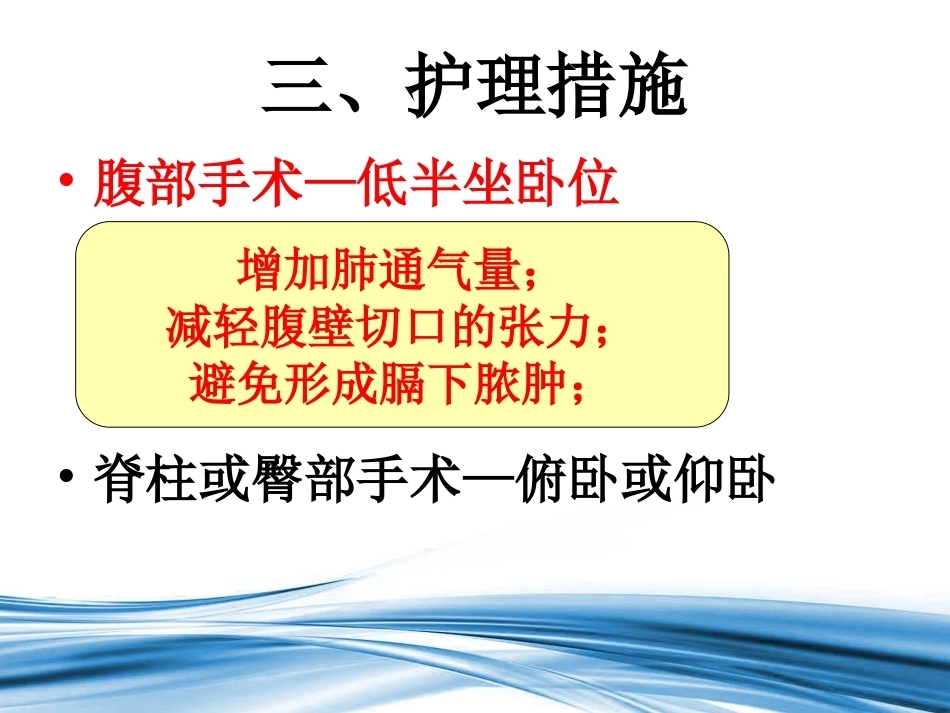 三、护理措施

• 腹部手术—低半坐卧位

增加肺通气量；
减轻腹壁切口的张力；
避免形成膈下脓肿；

• 脊柱或臀部手术—俯卧或仰卧